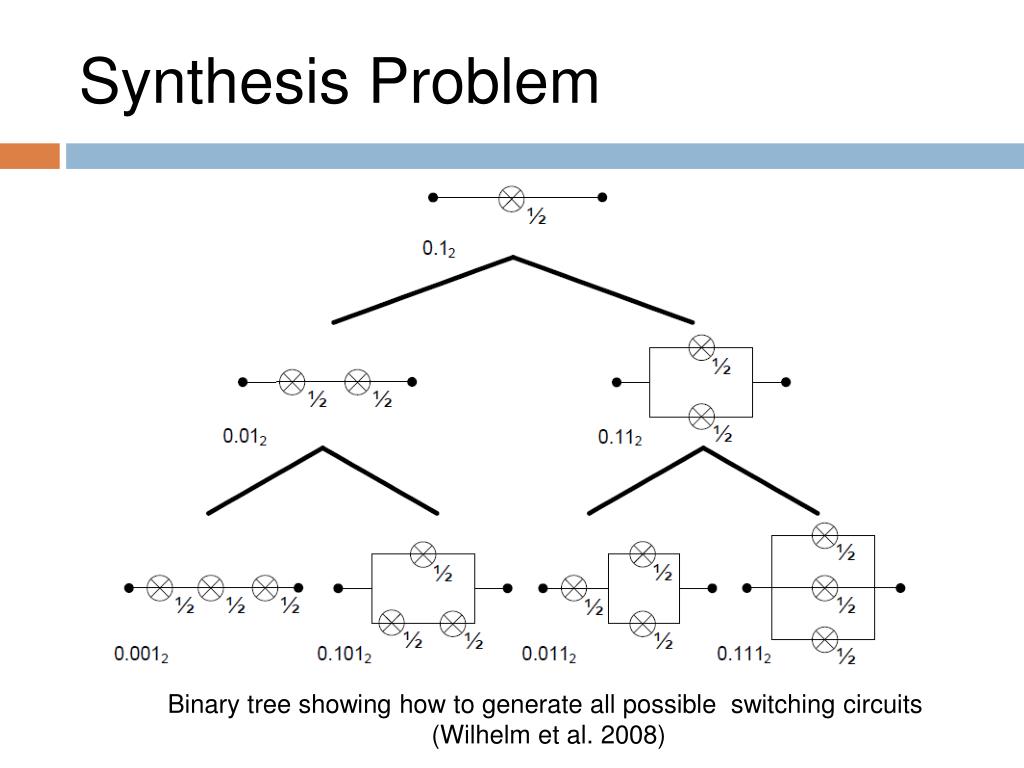 Synthesis Problem

½

$0.1_2$

½ ½

$0.01_2$

½

½

$0.11_2$

½ ½ ½

$0.001_2$

½

½ ½

$0.101_2$

½

½

½

$0.011_2$

½

½

½

$0.111_2$

Binary tree showing how to generate all possible switching circuits (Wilhelm et al. 2008)